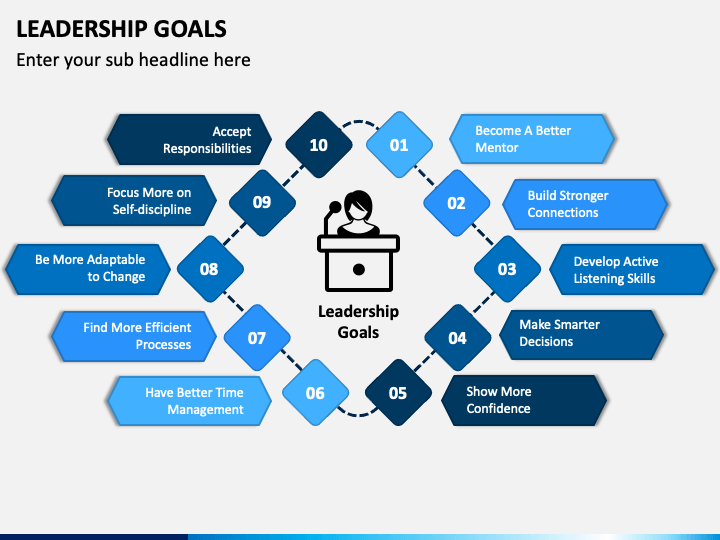 LEADERSHIP GOALS

Enter your sub headline here

Leadership Goals

01
Become A Better Mentor

02
Build Stronger Connections

03
Develop Active Listening Skills

04
Make Smarter Decisions

05
Show More Confidence

06
Have Better Time Management

07
Find More Efficient Processes

08
Be More Adaptable to Change

09
Focus More on Self-discipline

10
Accept Responsibilities